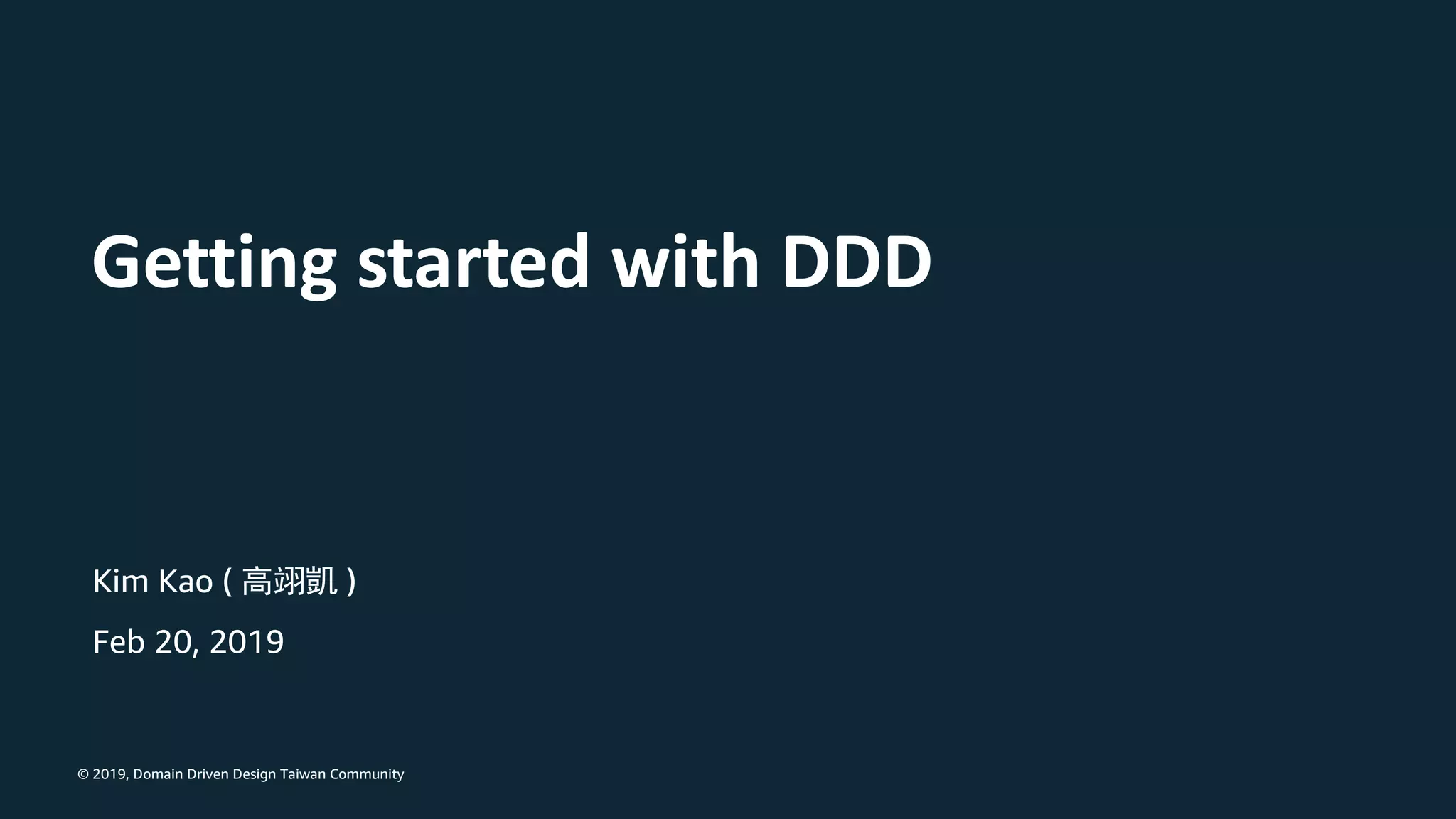 Getting started with DDD

Kim Kao ( 高翊凱 )

Feb 20, 2019

© 2019, Domain Driven Design Taiwan Community